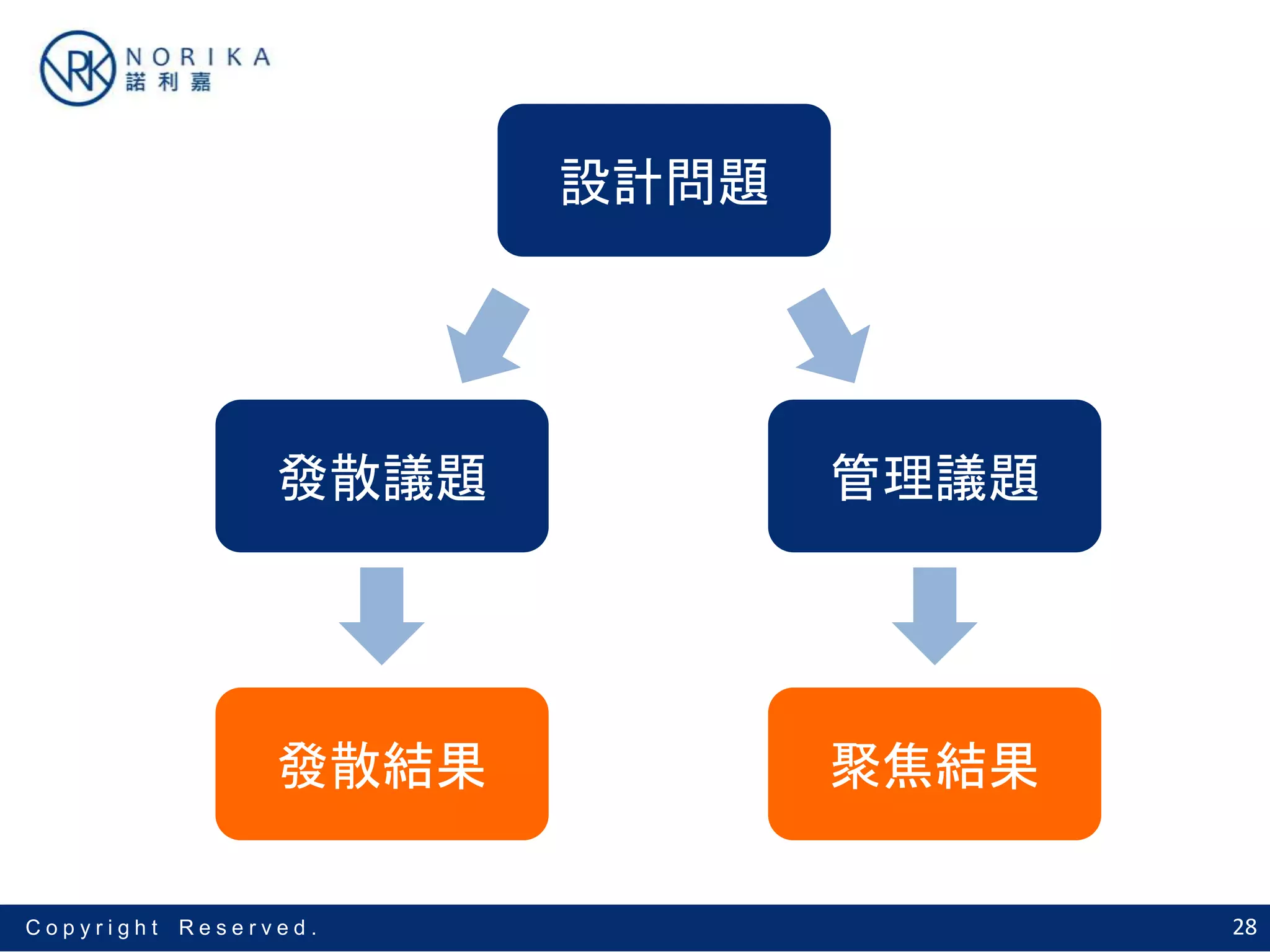 NRK NORIKA
諾利嘉

設計問題

發散議題

管理議題

發散結果

聚焦結果

Copyright Reserved.

28